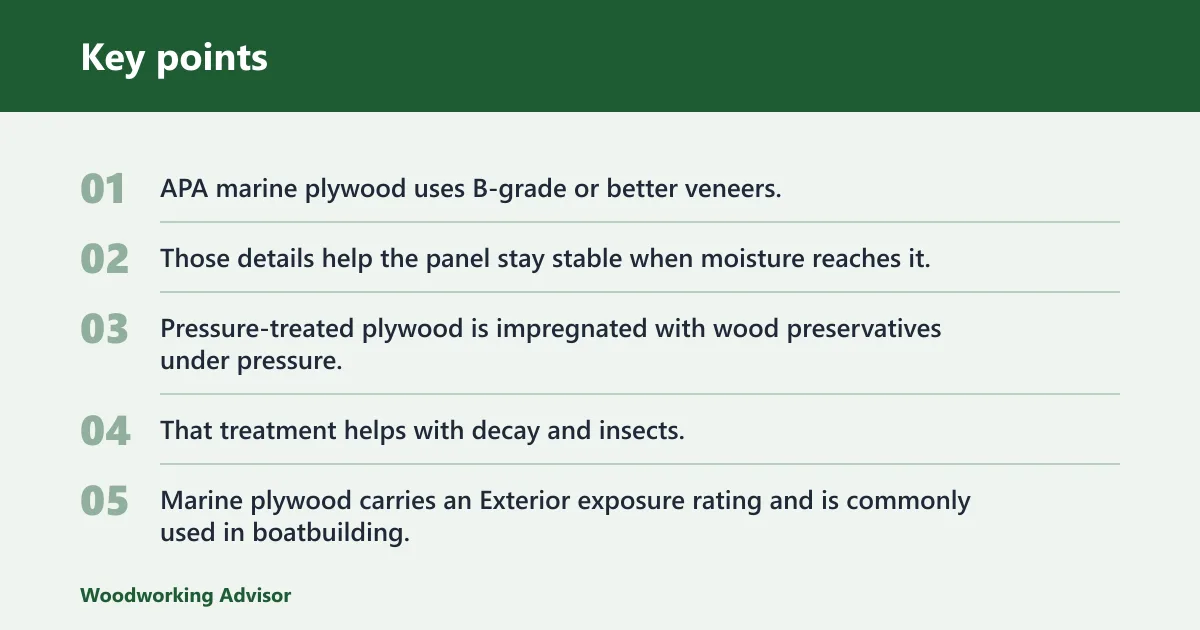 Key points

01 APA marine plywood uses B-grade or better veneers.

02 Those details help the panel stay stable when moisture reaches it.

03 Pressure-treated plywood is impregnated with wood preservatives under pressure.

04 That treatment helps with decay and insects.

05 Marine plywood carries an Exterior exposure rating and is commonly used in boatbuilding.

Woodworking Advisor